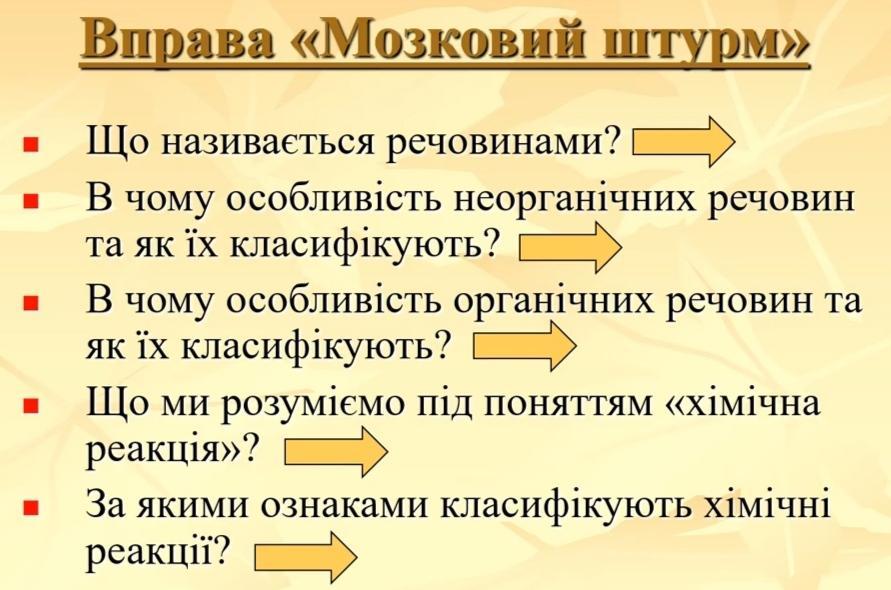 Вправа «Мозковий штурм»

Що називається речовинами?

В чому особливість неорганічних речовин та як їх класифікують?

В чому особливість органічних речовин та як їх класифікують?

Що ми розуміємо під поняттям «хімічна реакція»?

За якими ознаками класифікують хімічні реакції?